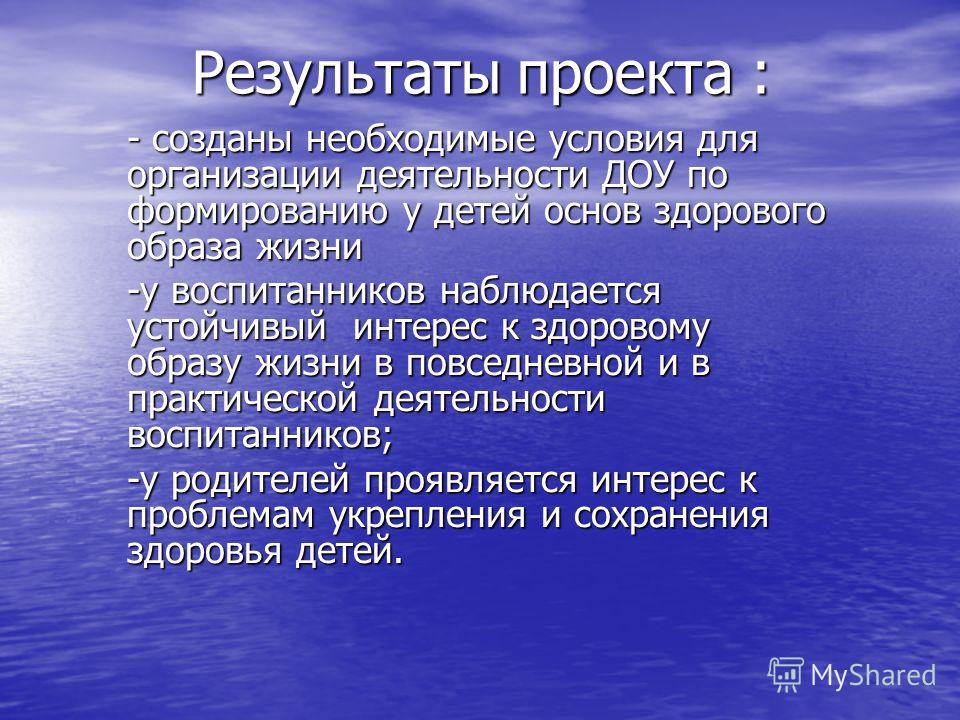 Результаты проекта :

- созданы необходимые условия для организации деятельности ДОУ по формированию у детей основ здорового образа жизни

-у воспитанников наблюдается устойчивый интерес к здоровому образу жизни в повседневной и в практической деятельности воспитанников;

-у родителей проявляется интерес к проблемам укрепления и сохранения здоровья детей.

MyShared